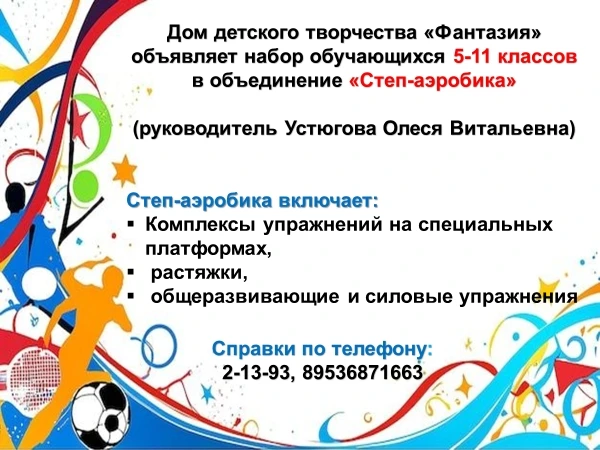 Дом детского творчества «Фантазия» объявляет набор обучающихся 5-11 классов в объединение «Степ-аэробика»

(руководитель Устюгова Олеся Витальевна)

Степ-аэробика включает:
▪ Комплексы упражнений на специальных платформах,
▪ растяжки,
▪ общеразвивающие и силовые упражнения

Справки по телефону:
2-13-93, 89536871663